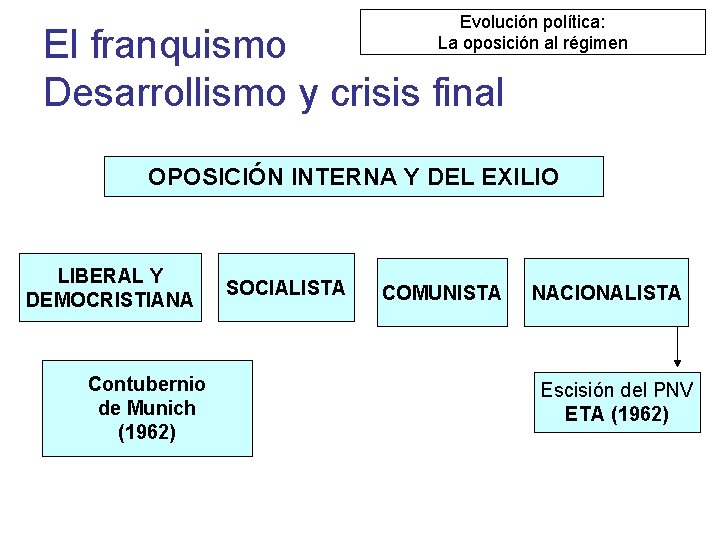 El franquismo
Desarrollismo y crisis final

Evolución política:
La oposición al régimen

OPOSICIÓN INTERNA Y DEL EXILIO

LIBERAL Y DEMOCRISTIANA

SOCIALISTA

COMUNISTA

NACIONALISTA

Contubernio de Munich (1962)

Escisión del PNV
ETA (1962)